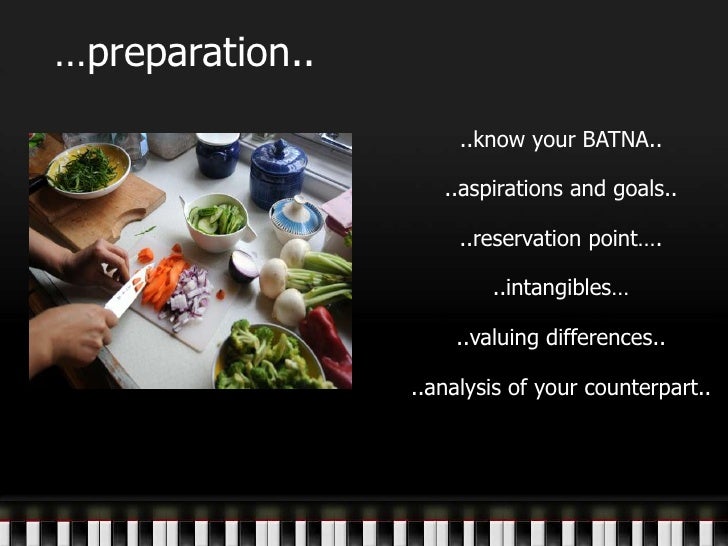 …preparation..

..know your BATNA..

..aspirations and goals..

..reservation point….

..intangibles…

..valuing differences..

..analysis of your counterpart..